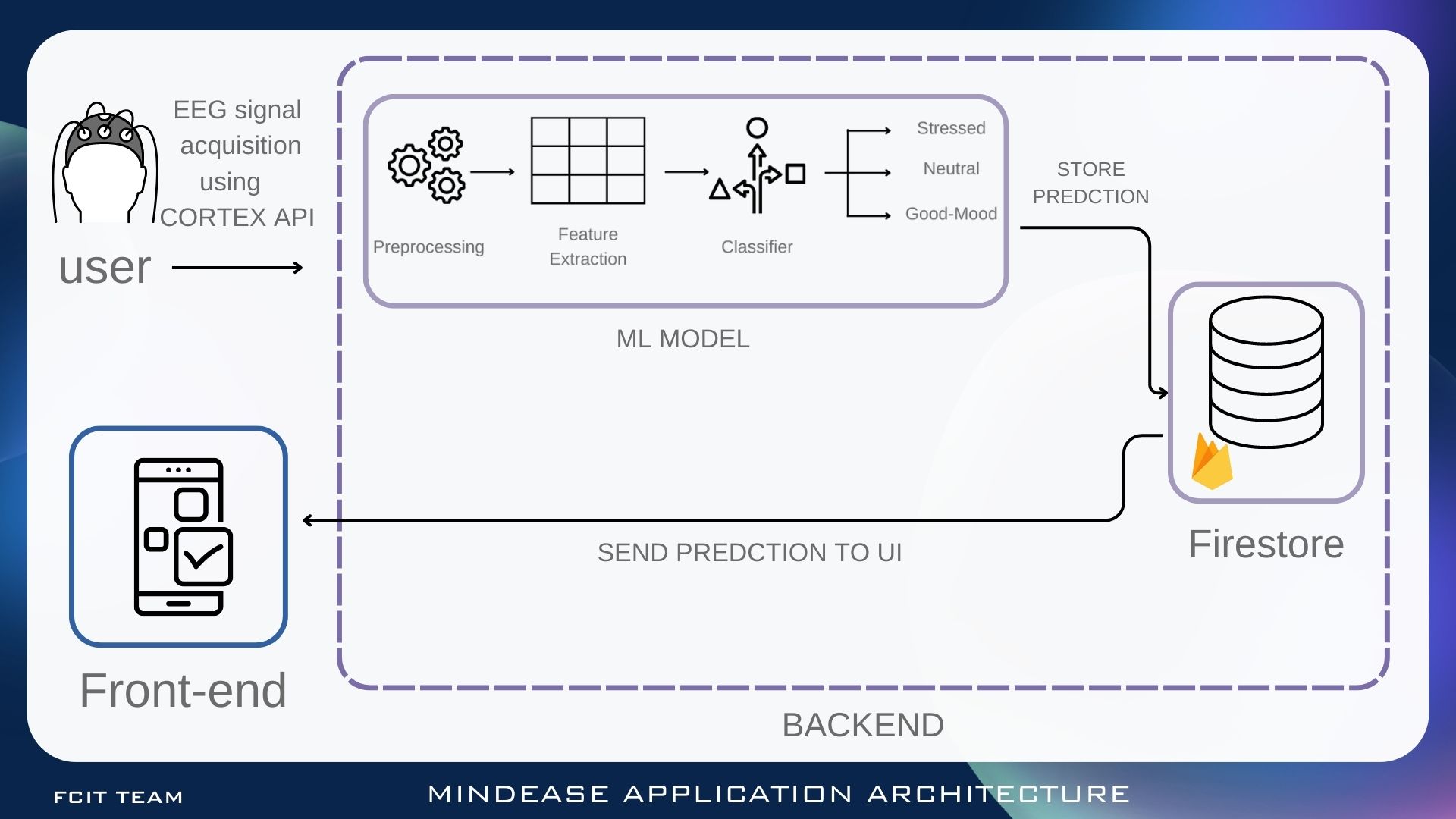 EEG signal acquisition using CORTEX API

user

Preprocessing

Feature Extraction

Classifier

Stressed

Neutral

Good-Mood

ML MODEL

STORE PREDCTION

Firestore

SEND PREDCTION TO UI

Front-end

BACKEND

FCIT TEAM

MINDEASE APPLICATION ARCHITECTURE